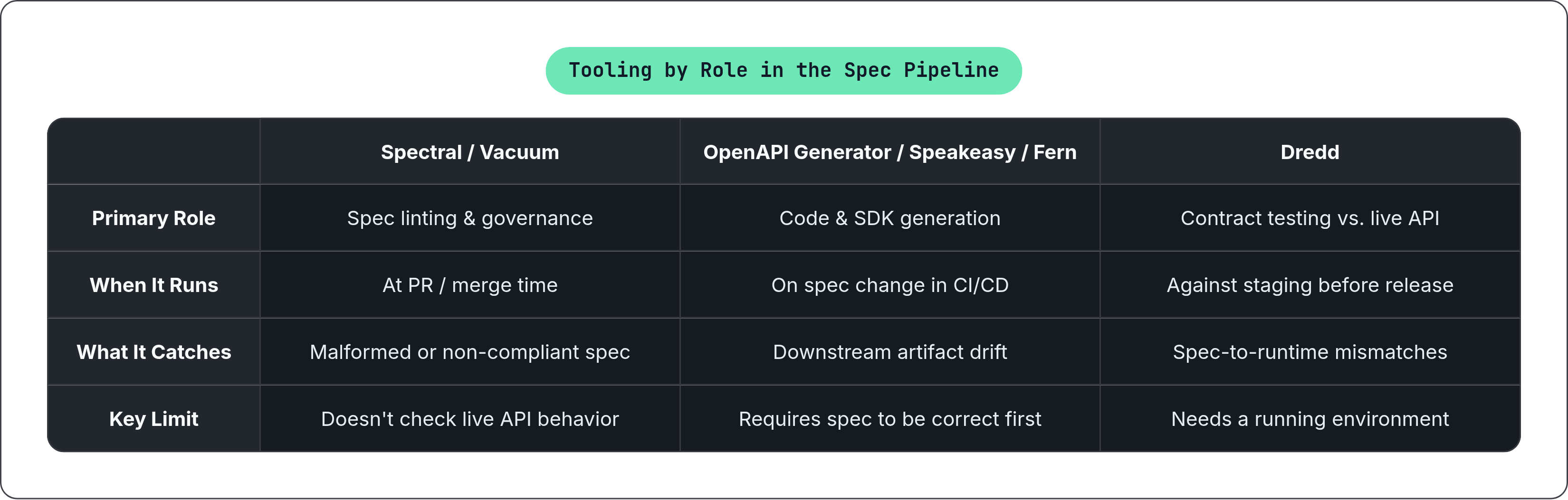 Tooling by Role in the Spec Pipeline

| | Spectral / Vacuum | OpenAPI Generator / Speakeasy / Fern | Dredd |
|---|---|---|---|
| Primary Role | Spec linting & governance | Code & SDK generation | Contract testing vs. live API |
| When It Runs | At PR / merge time | On spec change in CI/CD | Against staging before release |
| What It Catches | Malformed or non-compliant spec | Downstream artifact drift | Spec-to-runtime mismatches |
| Key Limit | Doesn't check live API behavior | Requires spec to be correct first | Needs a running environment |